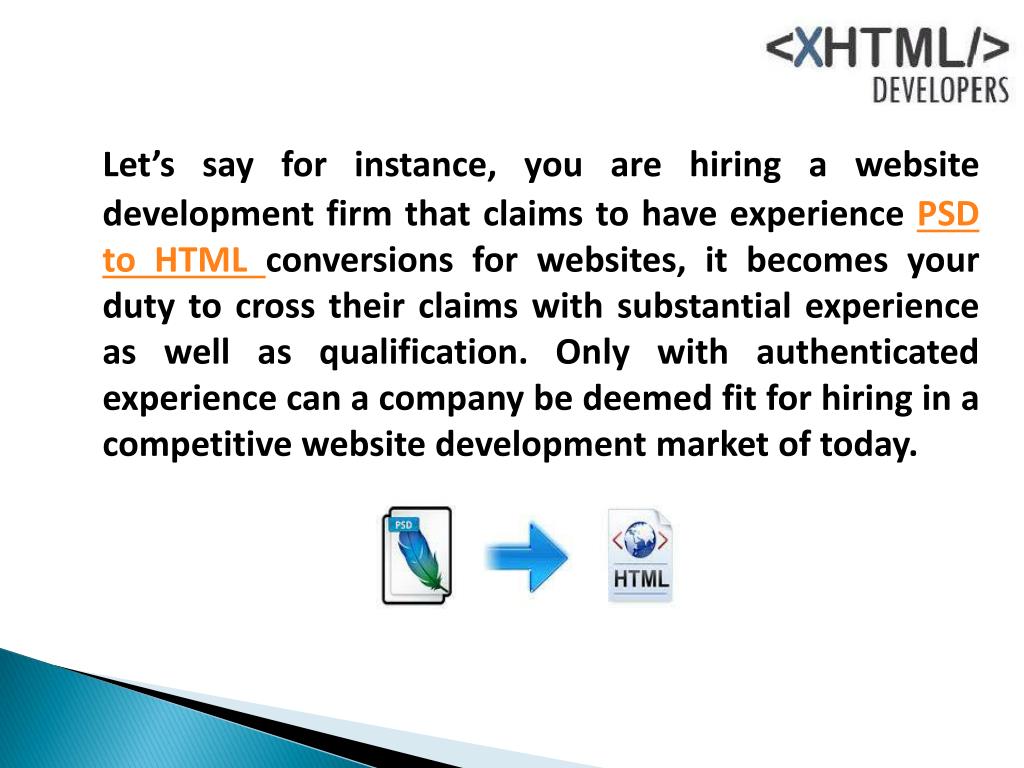 <XHTML/>
DEVELOPERS

Let’s say for instance, you are hiring a website development firm that claims to have experience PSD to HTML conversions for websites, it becomes your duty to cross their claims with substantial experience as well as qualification. Only with authenticated experience can a company be deemed fit for hiring in a competitive website development market of today.

PSD

HTML